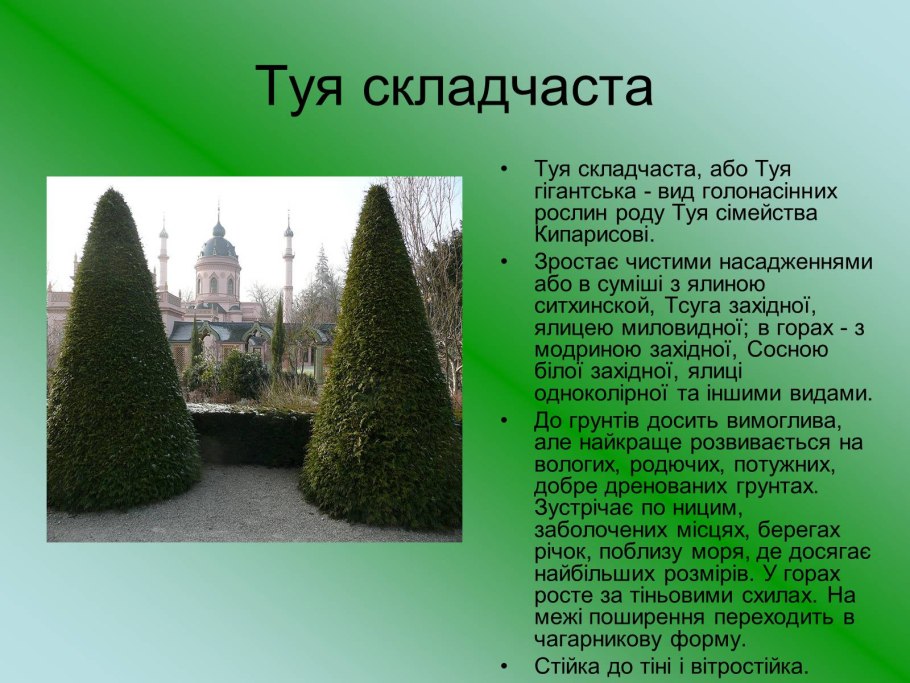 Туя складчаста

• Туя складчаста, або Туя гігантська - вид голонасінних рослин роду Туя сімейства Кипарисові.

• Зростає чистими насадженнями або в суміші з ялиною ситхинской, Тсуга західної, ялицею миловидної; в горах - з модриною західної, Сосною білої західної, ялиці одноколірної та іншими видами.

• До грунтів досить вимоглива, але найкраще розвивається на вологих, родючих, потужних, добре дренованих грунтах. Зустрічає по ницим, заболочених місцях, берегах річок, поблизу моря, де досягає найбільших розмірів. У горах росте за тіньовими схилах. На межі поширення переходить в чагарникову форму.

• Стійка до тіні і вітростійка.